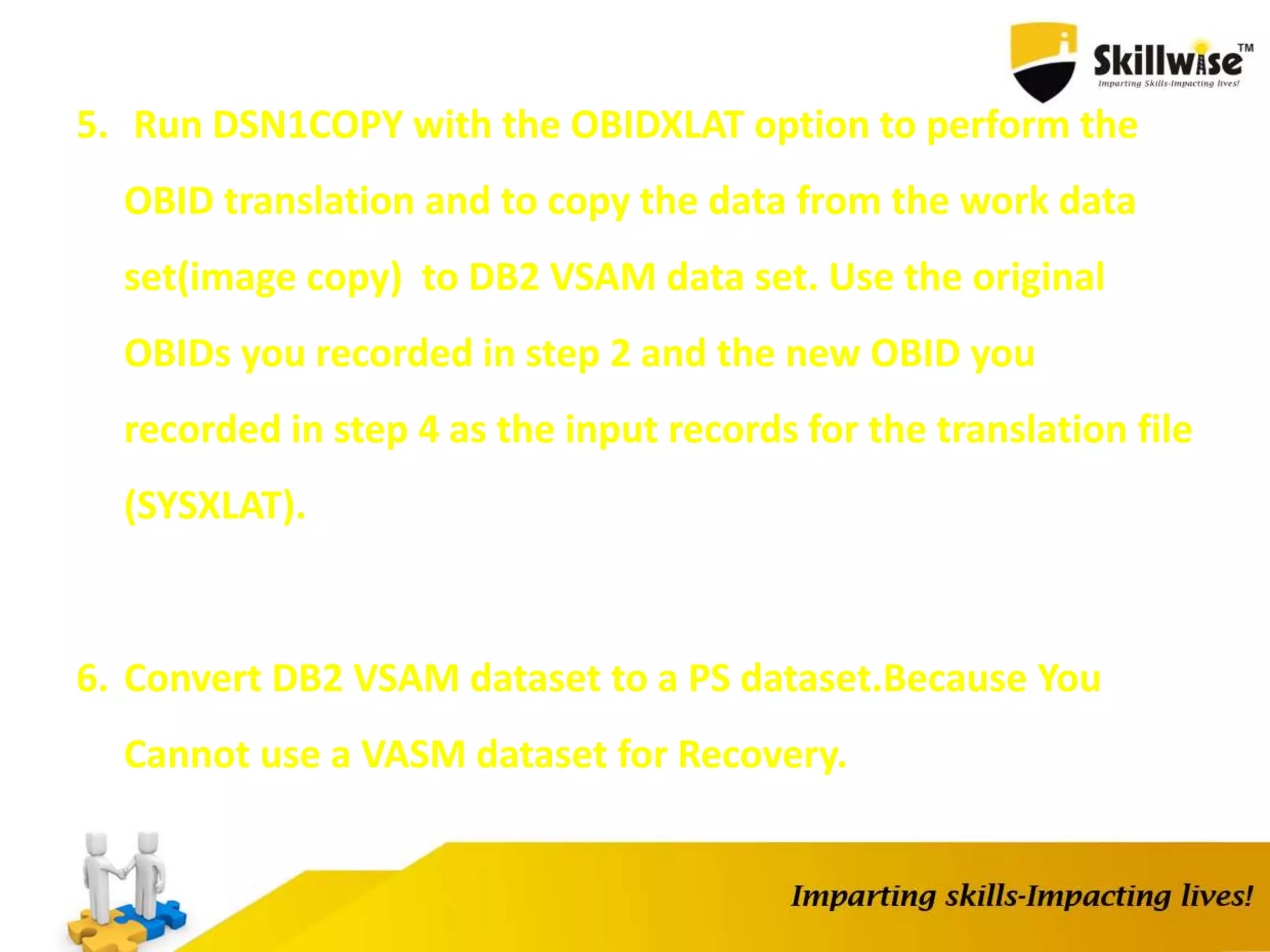 Skillwise™
Imparting Skills-Impacting lives!

5. Run DSN1COPY with the OBIDXLAT option to perform the OBID translation and to copy the data from the work data set(image copy) to DB2 VSAM data set. Use the original OBIDs you recorded in step 2 and the new OBID you recorded in step 4 as the input records for the translation file (SYSXLAT).

6. Convert DB2 VSAM dataset to a PS dataset.Because You Cannot use a VASM dataset for Recovery.

Imparting skills-Impacting lives!